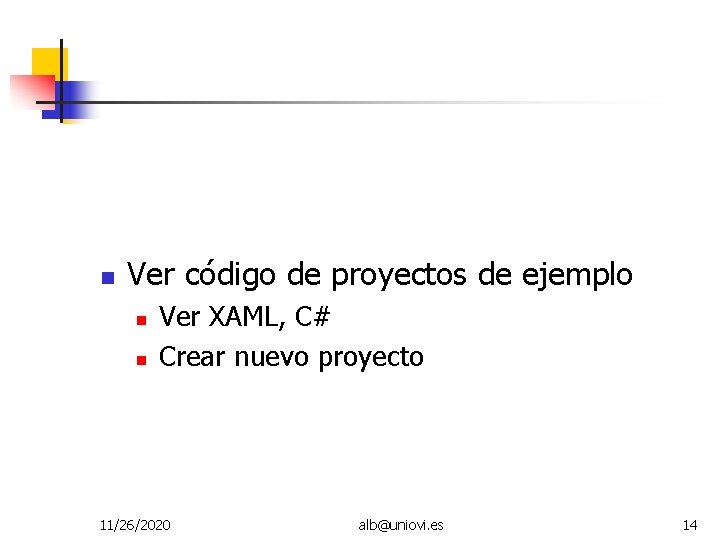 Ver código de proyectos de ejemplo
Ver XAML, C#
Crear nuevo proyecto

11/26/2020 alb@uniovi.es 14